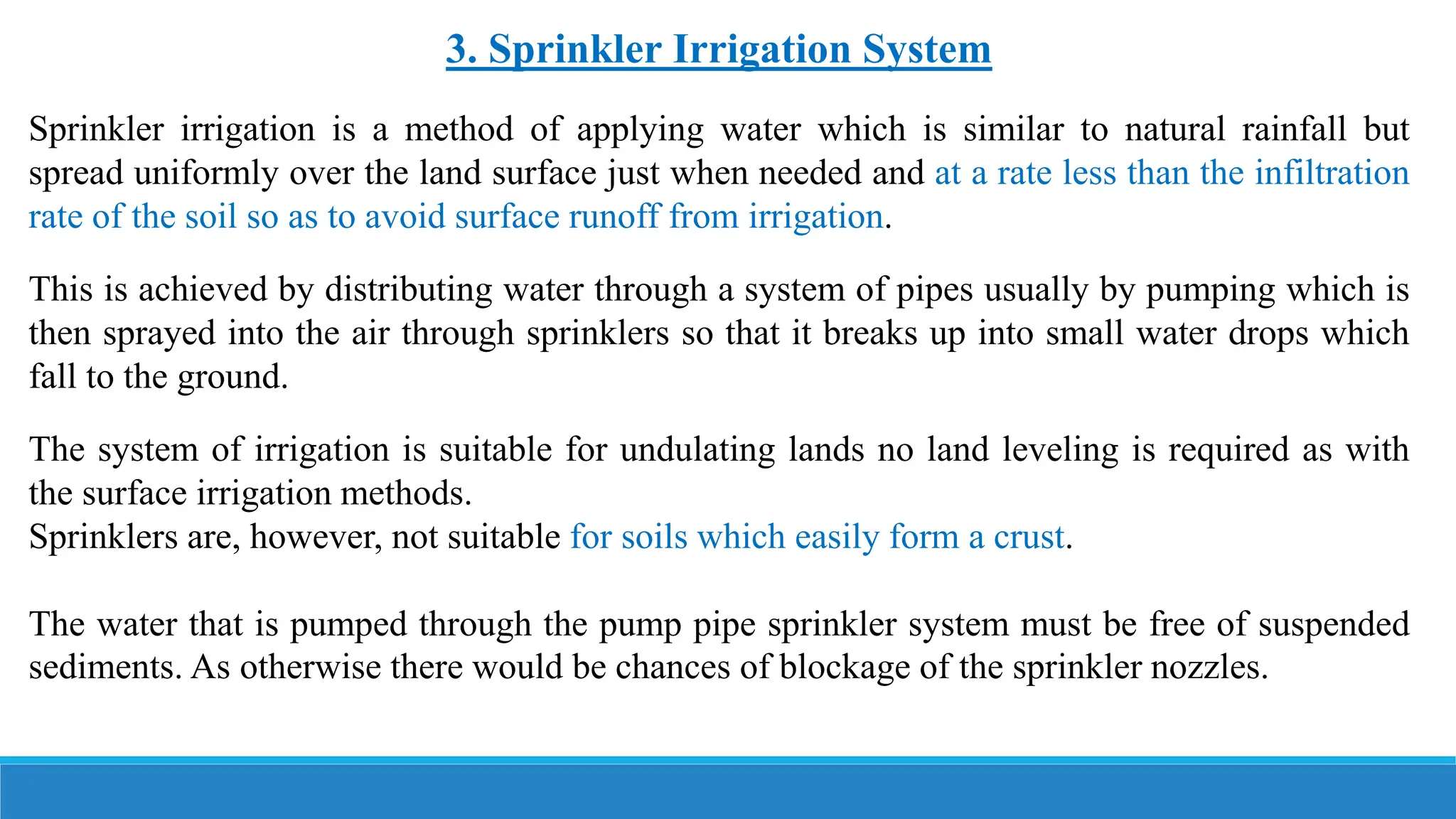 3. Sprinkler Irrigation System

Sprinkler irrigation is a method of applying water which is similar to natural rainfall but spread uniformly over the land surface just when needed and at a rate less than the infiltration rate of the soil so as to avoid surface runoff from irrigation.

This is achieved by distributing water through a system of pipes usually by pumping which is then sprayed into the air through sprinklers so that it breaks up into small water drops which fall to the ground.

The system of irrigation is suitable for undulating lands no land leveling is required as with the surface irrigation methods.
Sprinklers are, however, not suitable for soils which easily form a crust.

The water that is pumped through the pump pipe sprinkler system must be free of suspended sediments. As otherwise there would be chances of blockage of the sprinkler nozzles.